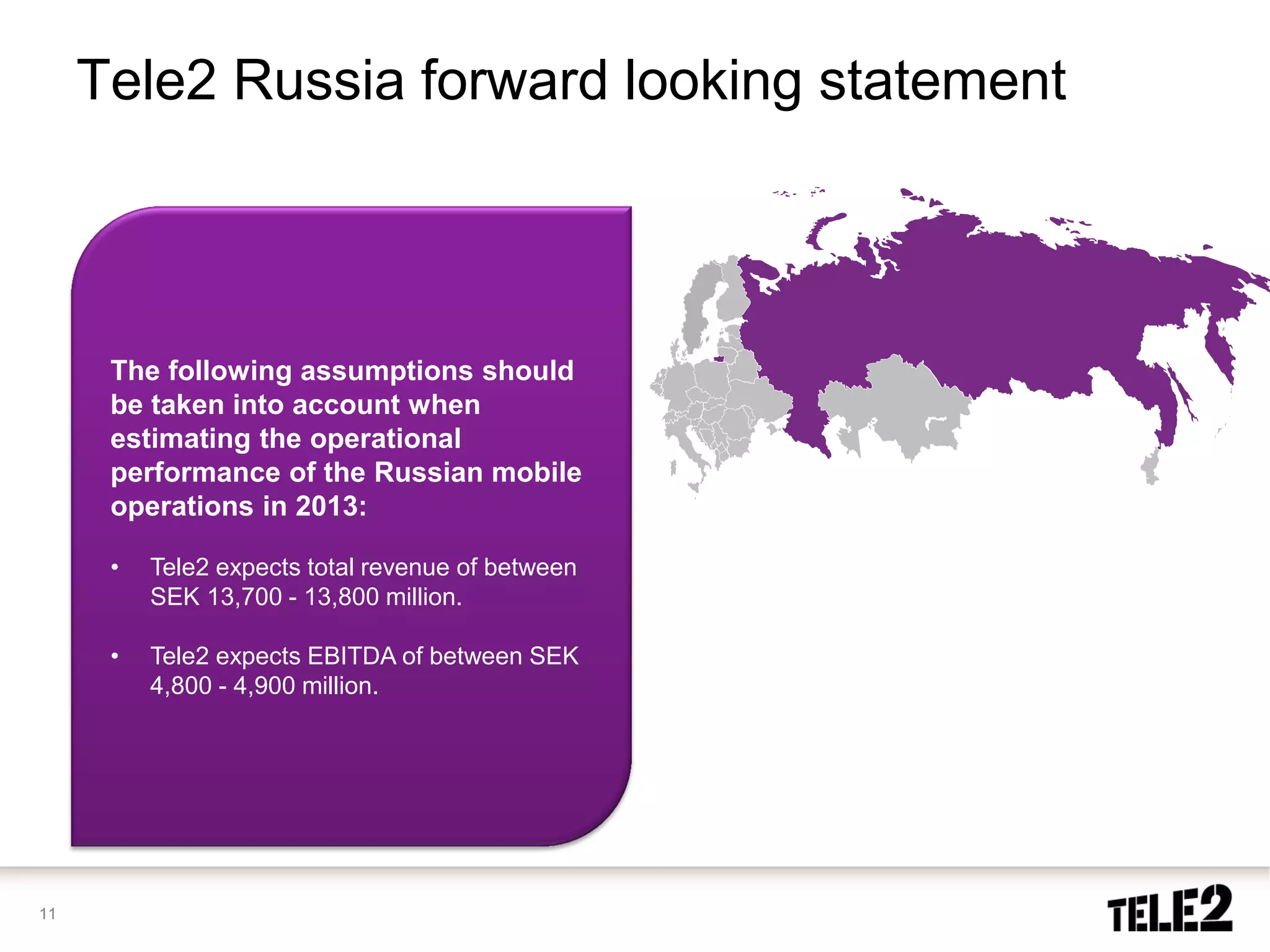 Tele2 Russia forward looking statement

The following assumptions should be taken into account when estimating the operational performance of the Russian mobile operations in 2013:

• Tele2 expects total revenue of between SEK 13,700 - 13,800 million.

• Tele2 expects EBITDA of between SEK 4,800 - 4,900 million.

11

TELE2